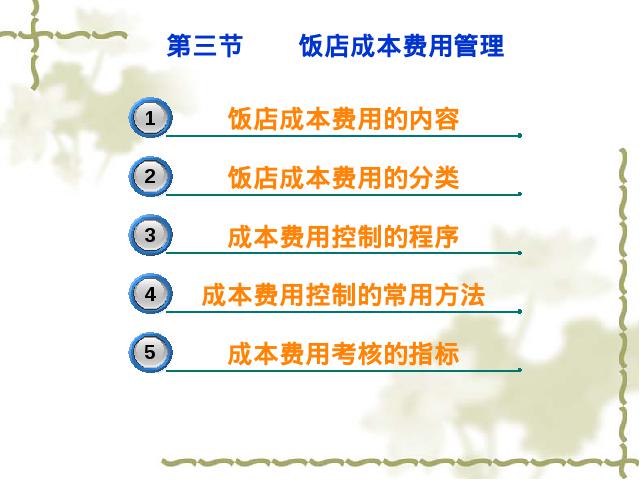 第三节　饭店成本费用管理

1 饭店成本费用的内容

2 饭店成本费用的分类

3 成本费用控制的程序

4 成本费用控制的常用方法

5 成本费用考核的指标